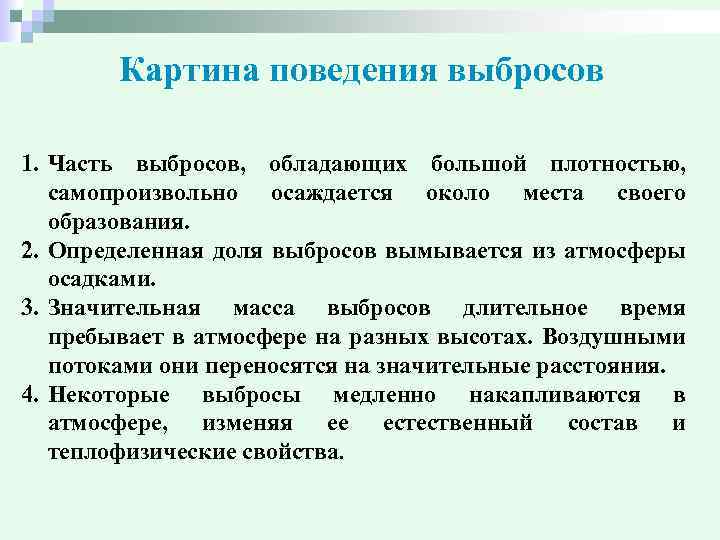 Картина поведения выбросов

1. Часть выбросов, обладающих большой плотностью, самопроизвольно осаждается около места своего образования.
2. Определенная доля выбросов вымывается из атмосферы осадками.
3. Значительная масса выбросов длительное время пребывает в атмосфере на разных высотах. Воздушными потоками они переносятся на значительные расстояния.
4. Некоторые выбросы медленно накапливаются в атмосфере, изменяя ее естественный состав и теплофизические свойства.